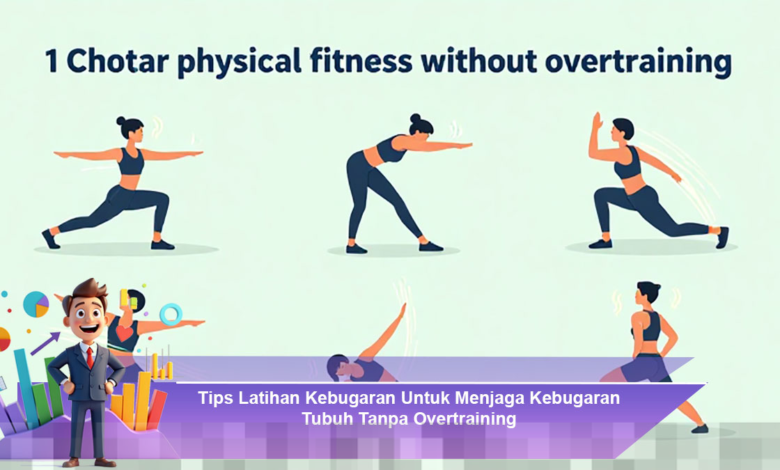 1 Chotar physical fitness without overtraining

Tips Latihan Kebugaran Untuk Menjaga Kebugaran Tubuh Tanpa Overtraining